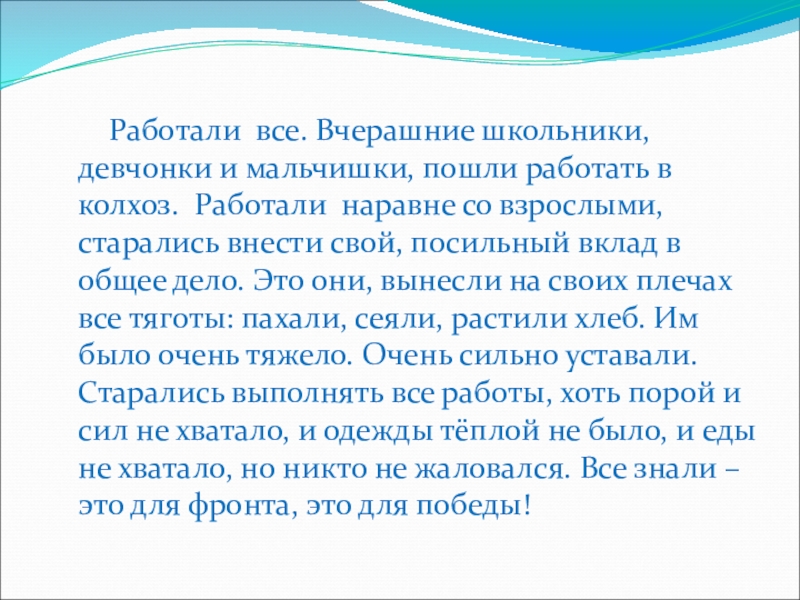 Работали все. Вчерашние школьники, девчонки и мальчишки, пошли работать в колхоз. Работали наравне со взрослыми, старались внести свой, посильный вклад в общее дело. Это они, вынесли на своих плечах все тяготы: пахали, сеяли, растили хлеб. Им было очень тяжело. Очень сильно уставали. Старались выполнять все работы, хоть порой и сил не хватало, и одежды тёплой не было, и еды не хватало, но никто не жаловался. Все знали – это для фронта, это для победы!